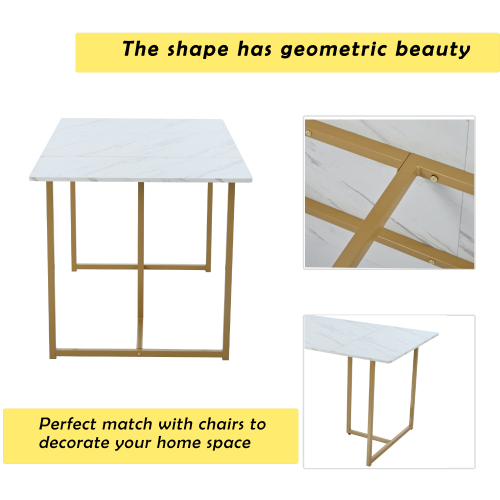 The shape has geometric beauty

Perfect match with chairs to decorate your home space